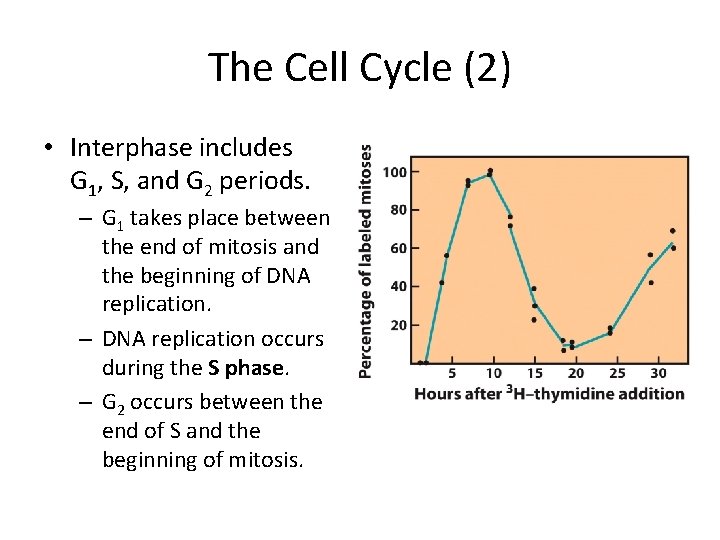 The Cell Cycle (2)

• Interphase includes $G_1$, S, and $G_2$ periods.
– $G_1$ takes place between the end of mitosis and the beginning of DNA replication.
– DNA replication occurs during the **S phase**.
– $G_2$ occurs between the end of S and the beginning of mitosis.

Percentage of labeled mitoses
100
80
60
40
20
5 10 15 20 25 30
Hours after $^3$H–thymidine addition